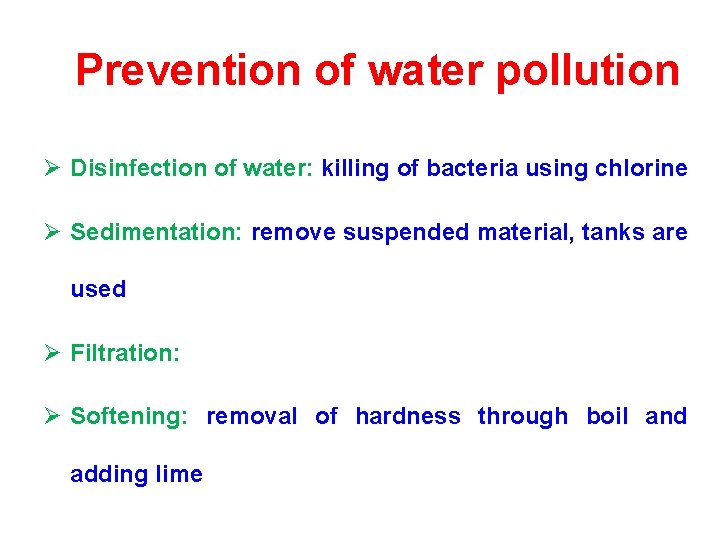 Prevention of water pollution

➢ Disinfection of water: killing of bacteria using chlorine

➢ Sedimentation: remove suspended material, tanks are used

➢ Filtration:

➢ Softening: removal of hardness through boil and adding lime